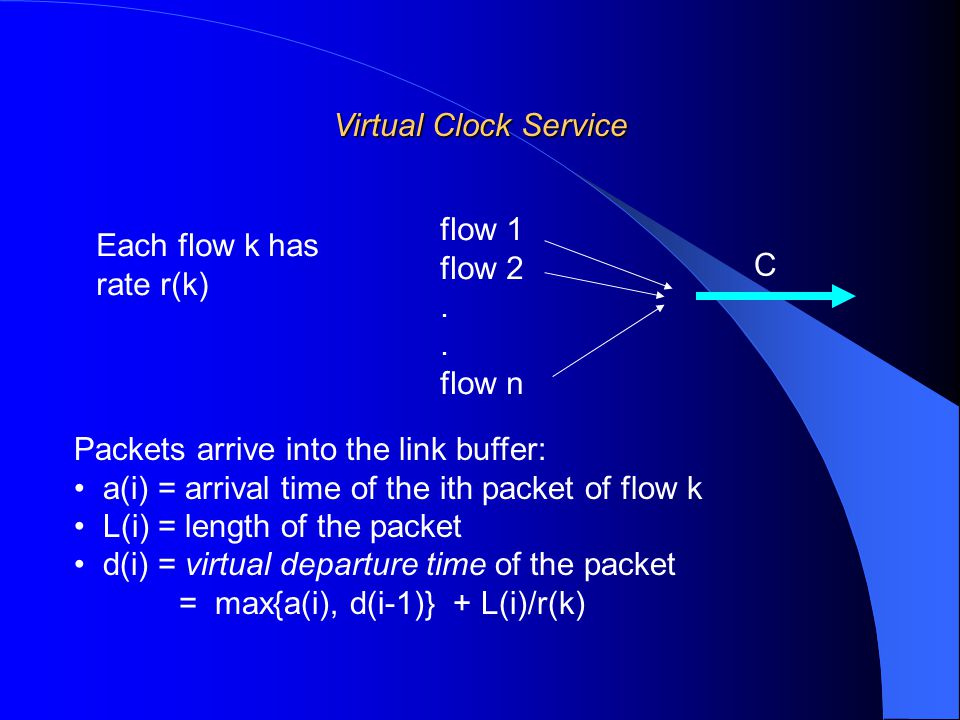 Virtual Clock Service

Each flow k has rate r(k)

flow 1
flow 2
.
.
flow n

C

Packets arrive into the link buffer:
• a(i) = arrival time of the ith packet of flow k
• L(i) = length of the packet
• d(i) = virtual departure time of the packet
= max{a(i), d(i-1)} + L(i)/r(k)